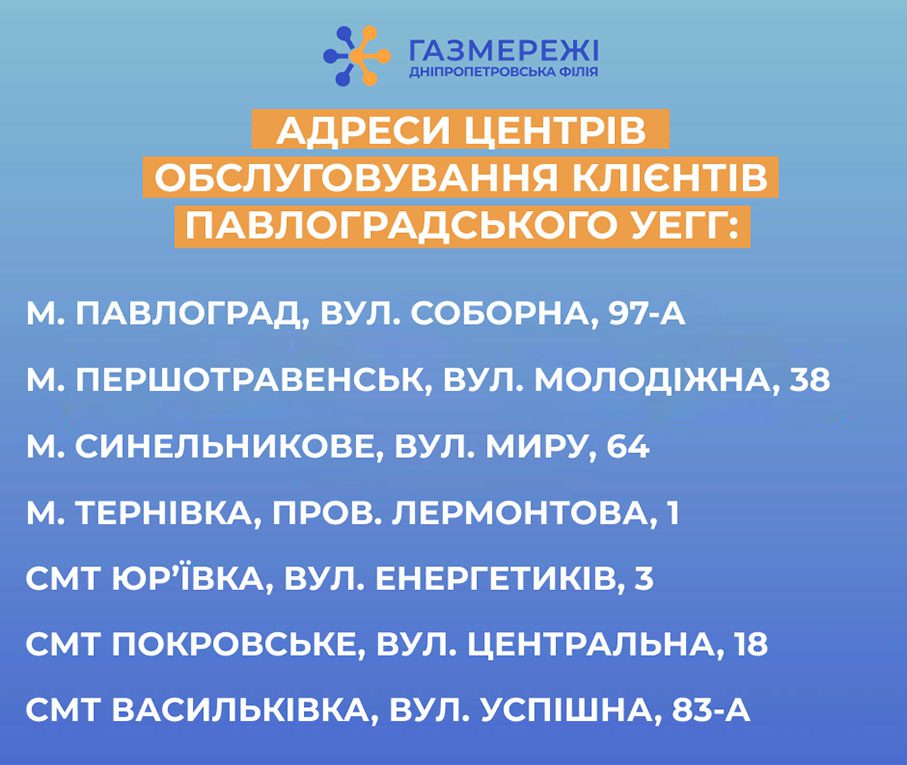 ГАЗМЕРЕЖІ
ДНІПРОПЕТРОВСЬКА ФІЛІЯ

АДРЕСИ ЦЕНТРІВ ОБСЛУГОВУВАННЯ КЛІЄНТІВ ПАВЛОГРАДСЬКОГО УЕГГ:

М. ПАВЛОГРАД, ВУЛ. СОБОРНА, 97-А

М. ПЕРШОТРАВЕНСЬК, ВУЛ. МОЛОДІЖНА, 38

М. СИНЕЛЬНИКОВЕ, ВУЛ. МИРУ, 64

М. ТЕРНІВКА, ПРОВ. ЛЕРМОНТОВА, 1

СМТ ЮР'ЇВКА, ВУЛ. ЕНЕРГЕТИКІВ, 3

СМТ ПОКРОВСЬКЕ, ВУЛ. ЦЕНТРАЛЬНА, 18

СМТ ВАСИЛЬКІВКА, ВУЛ. УСПІШНА, 83-А